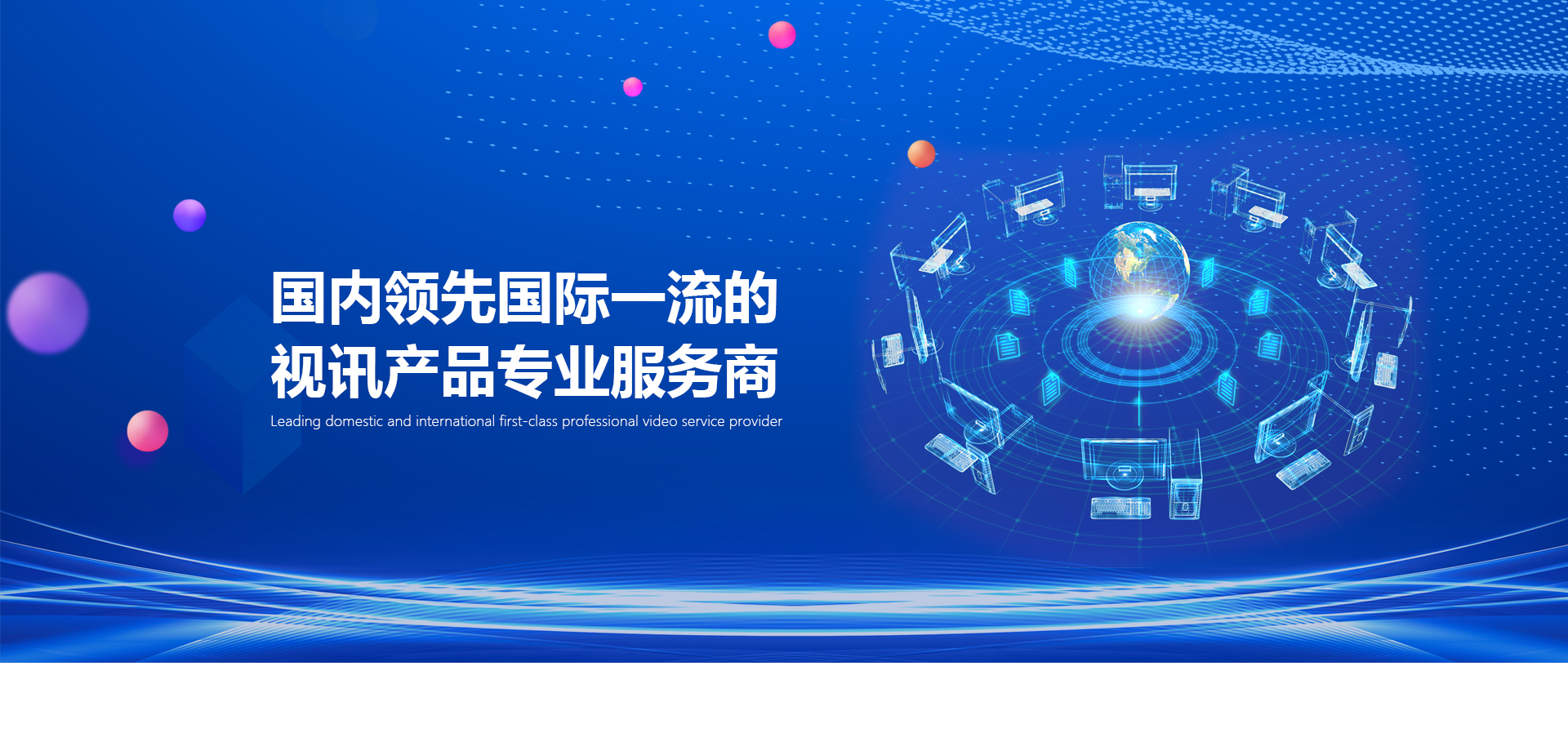 国内领先国际一流的
视讯产品专业服务商
Leading domestic and international first-class professional video service provider